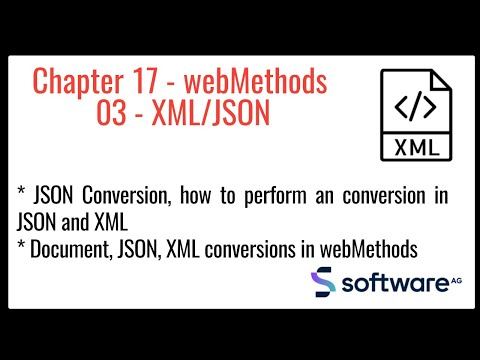 Chapter 17 - webMethods
03 - XML/JSON

</>
XML

* JSON Conversion, how to perform an conversion in JSON and XML
* Document, JSON, XML conversions in webMethods

software AG